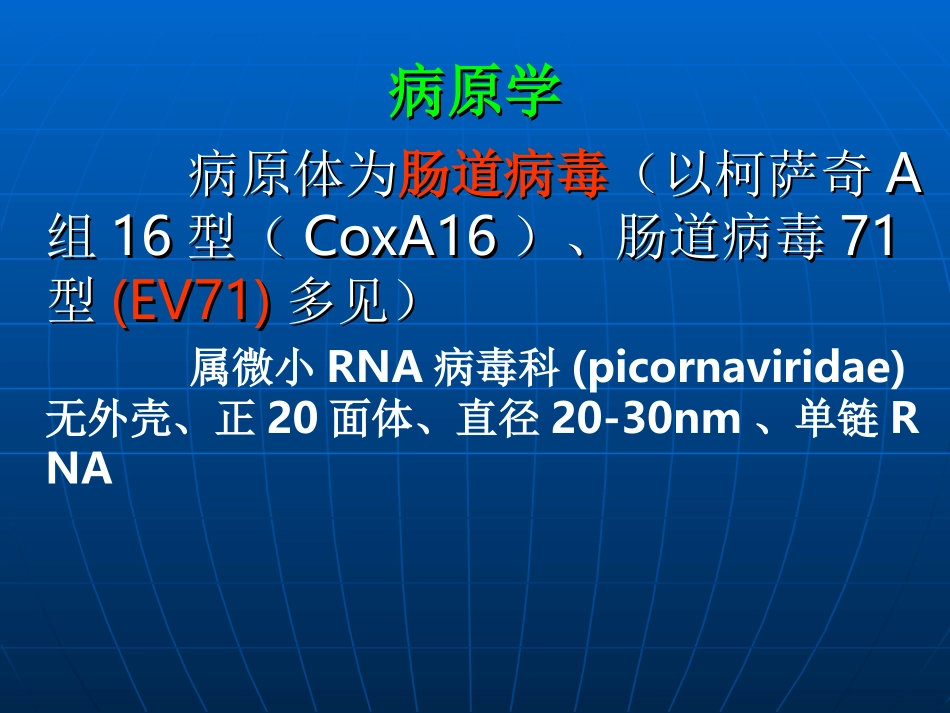 病原学

病原体为肠道病毒（以柯萨奇 A 组 16 型（ CoxA16 ）、肠道病毒 71 型 (EV71) 多见）

属微小 RNA 病毒科 (picornaviridae) 无外壳、正 20 面体、直径 20-30nm 、单链 RNA